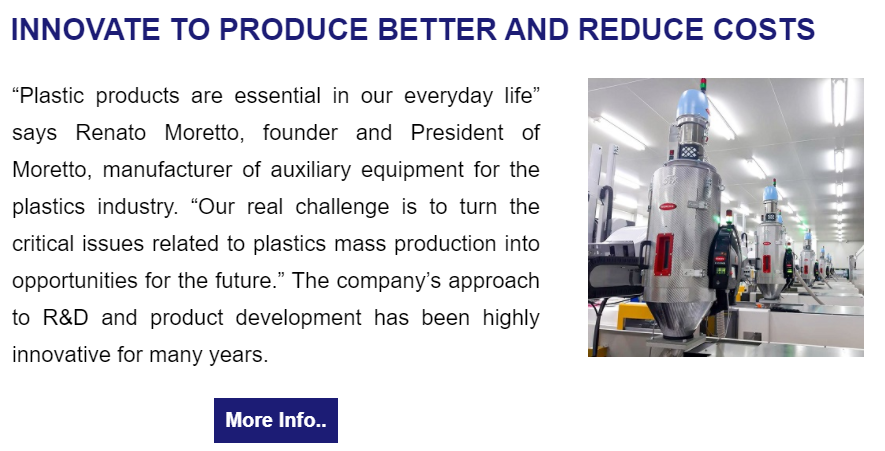 INNOVATE TO PRODUCE BETTER AND REDUCE COSTS

“Plastic products are essential in our everyday life” says Renato Moretto, founder and President of Moretto, manufacturer of auxiliary equipment for the plastics industry. “Our real challenge is to turn the critical issues related to plastics mass production into opportunities for the future.” The company’s approach to R&D and product development has been highly innovative for many years.

More Info..